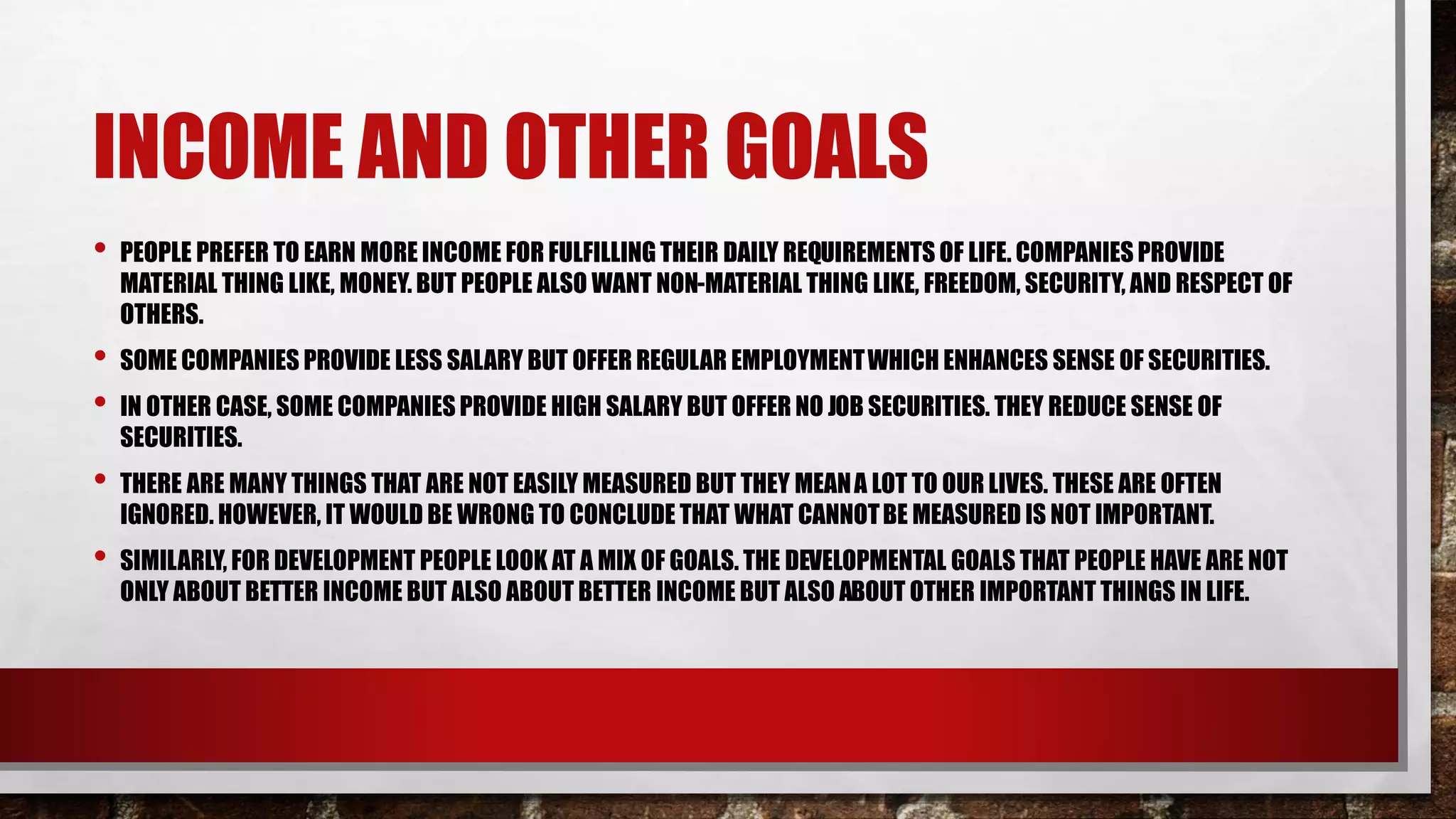 INCOME AND OTHER GOALS

• PEOPLE PREFER TO EARN MORE INCOME FOR FULFILLING THEIR DAILY REQUIREMENTS OF LIFE. COMPANIES PROVIDE MATERIAL THING LIKE, MONEY. BUT PEOPLE ALSO WANT NON-MATERIAL THING LIKE, FREEDOM, SECURITY, AND RESPECT OF OTHERS.

• SOME COMPANIES PROVIDE LESS SALARY BUT OFFER REGULAR EMPLOYMENT WHICH ENHANCES SENSE OF SECURITIES.

• IN OTHER CASE, SOME COMPANIES PROVIDE HIGH SALARY BUT OFFER NO JOB SECURITIES. THEY REDUCE SENSE OF SECURITIES.

• THERE ARE MANY THINGS THAT ARE NOT EASILY MEASURED BUT THEY MEAN A LOT TO OUR LIVES. THESE ARE OFTEN IGNORED. HOWEVER, IT WOULD BE WRONG TO CONCLUDE THAT WHAT CANNOT BE MEASURED IS NOT IMPORTANT.

• SIMILARLY, FOR DEVELOPMENT PEOPLE LOOK AT A MIX OF GOALS. THE DEVELOPMENTAL GOALS THAT PEOPLE HAVE ARE NOT ONLY ABOUT BETTER INCOME BUT ALSO ABOUT BETTER INCOME BUT ALSO ABOUT OTHER IMPORTANT THINGS IN LIFE.